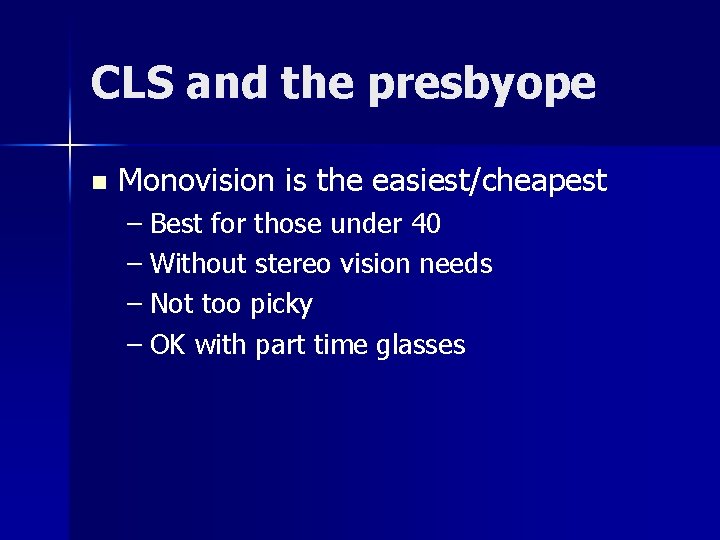 CLS and the presbyope

▪ Monovision is the easiest/cheapest
– Best for those under 40
– Without stereo vision needs
– Not too picky
– OK with part time glasses